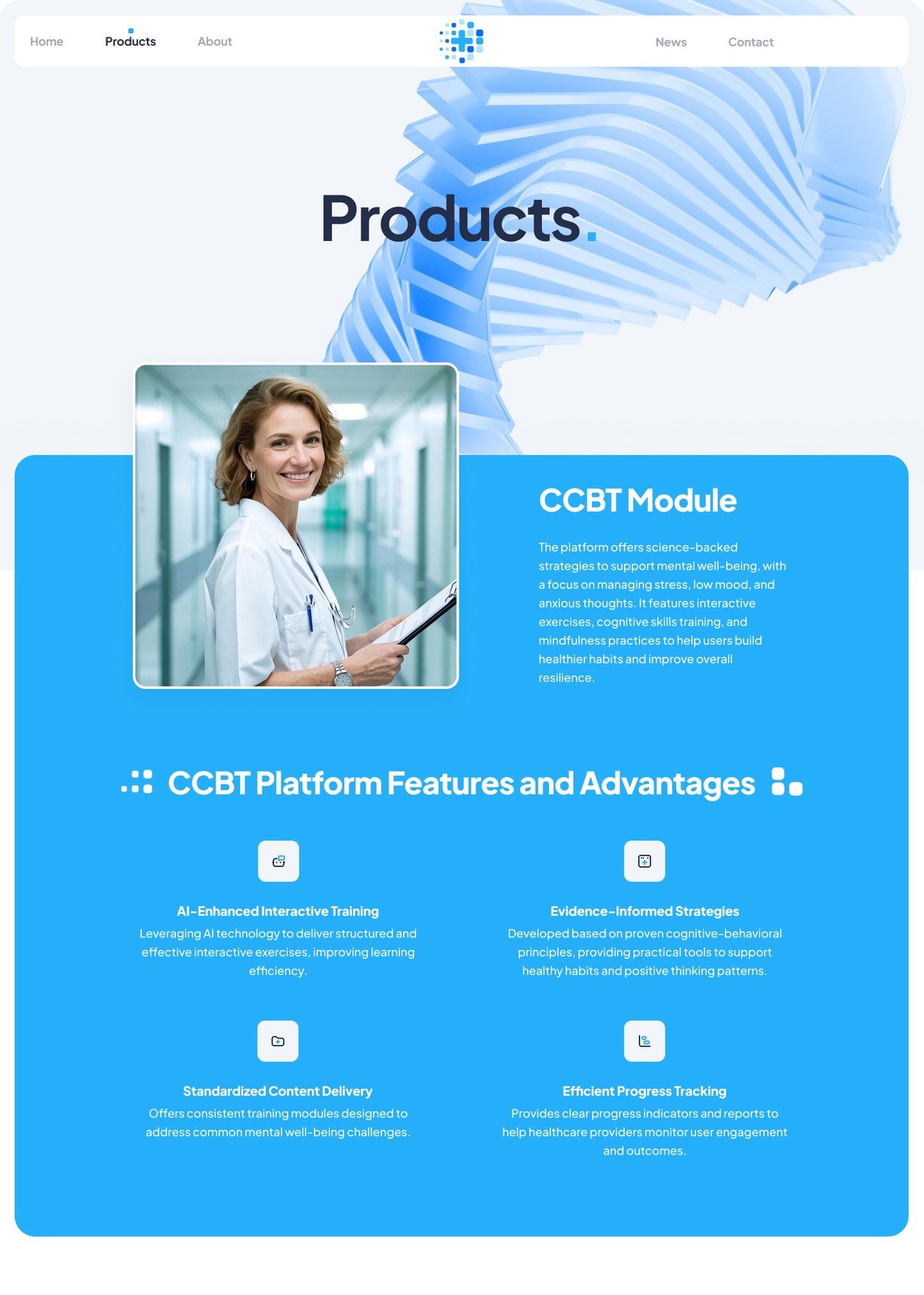 Home Products About News Contact

Products.

CCBT Module

The platform offers science-backed strategies to support mental well-being, with a focus on managing stress, low mood, and anxious thoughts. It features interactive exercises, cognitive skills training, and mindfulness practices to help users build healthier habits and improve overall resilience.

CCBT Platform Features and Advantages

AI-Enhanced Interactive Training
Leveraging AI technology to deliver structured and effective interactive exercises, improving learning efficiency.

Evidence-Informed Strategies
Developed based on proven cognitive-behavioral principles, providing practical tools to support healthy habits and positive thinking patterns.

Standardized Content Delivery
Offers consistent training modules designed to address common mental well-being challenges.

Efficient Progress Tracking
Provides clear progress indicators and reports to help healthcare providers monitor user engagement and outcomes.